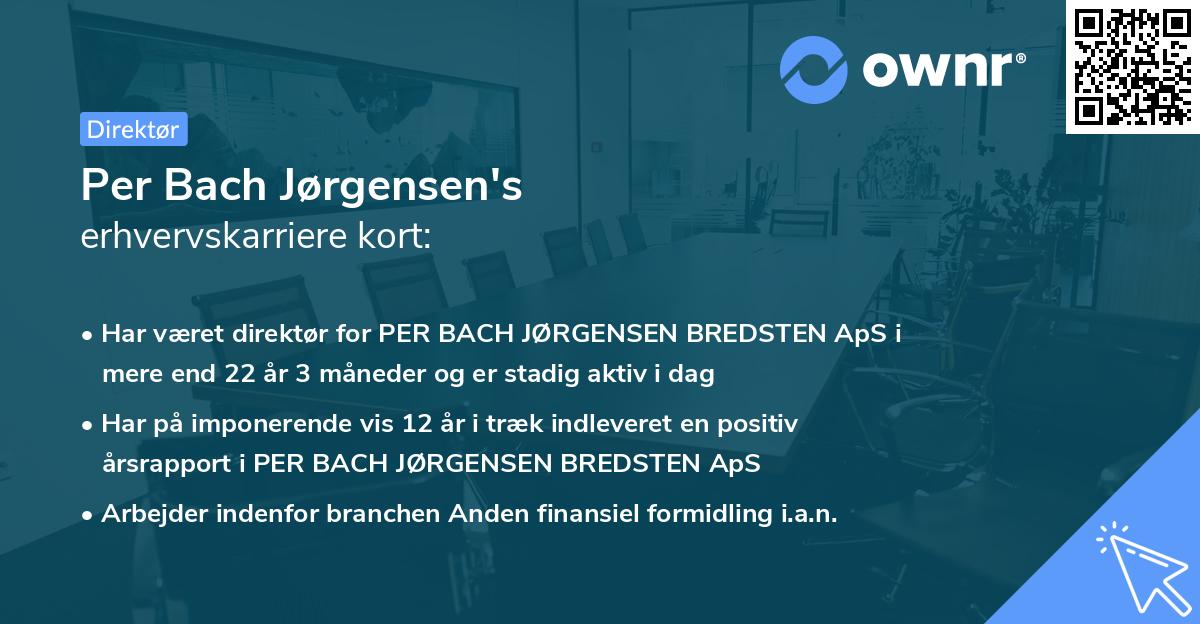 ownr®

Direktør

Per Bach Jørgensen's
erhvervskarriere kort:

• Har været direktør for PER BACH JØRGENSEN BREDSTEN ApS i mere end 22 år 3 måneder og er stadig aktiv i dag

• Har på imponerende vis 12 år i træk indleveret en positiv årsrapport i PER BACH JØRGENSEN BREDSTEN ApS

• Arbejder indenfor branchen Anden finansiel formidling i.a.n.